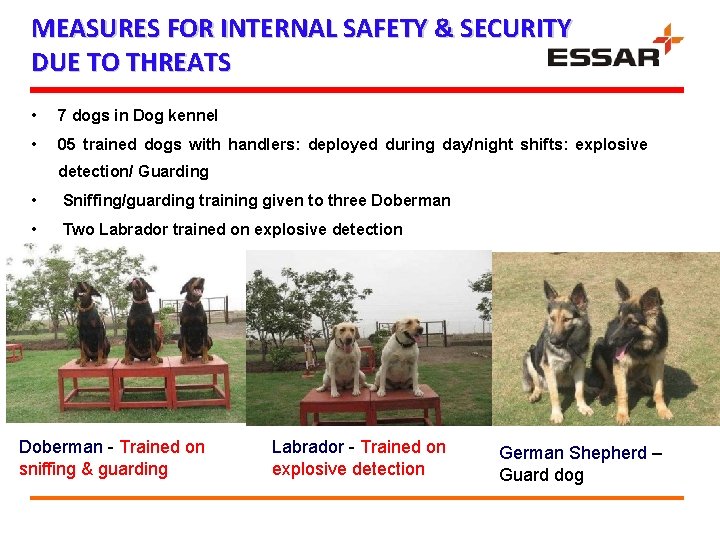 MEASURES FOR INTERNAL SAFETY & SECURITY DUE TO THREATS

ESSAR

• 7 dogs in Dog kennel
• 05 trained dogs with handlers: deployed during day/night shifts: explosive detection/ Guarding
• Sniffing/guarding training given to three Doberman
• Two Labrador trained on explosive detection

Doberman - Trained on sniffing & guarding

Labrador - Trained on explosive detection

German Shepherd – Guard dog